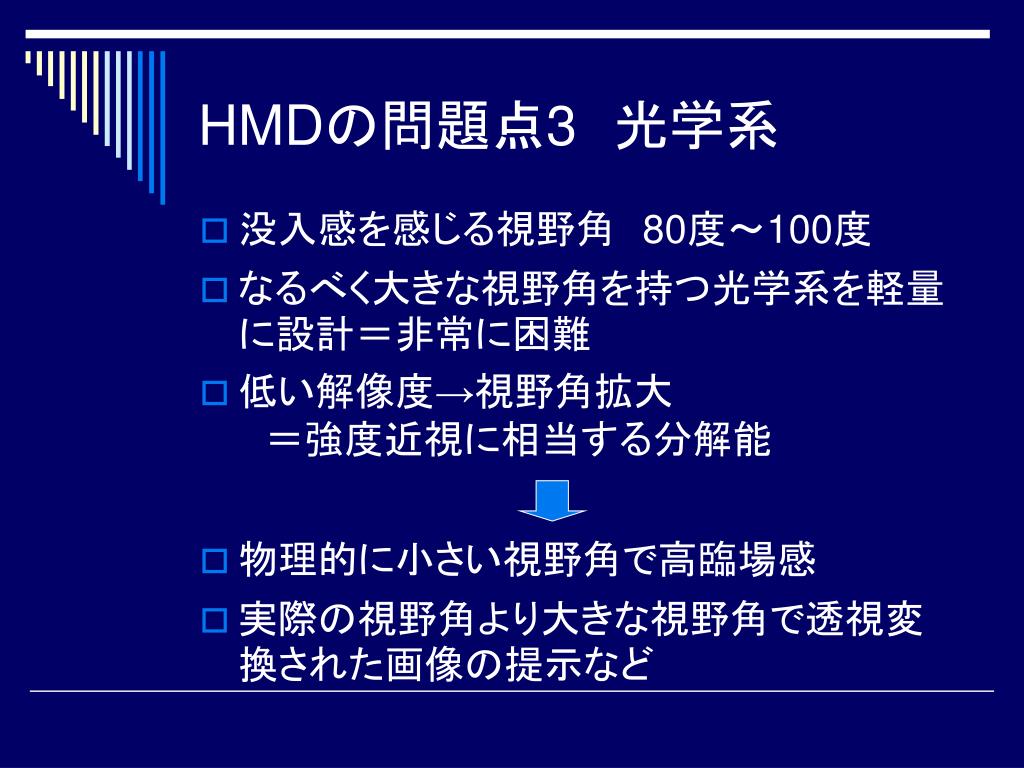 HMDの問題点3　光学系

□ 没入感を感じる視野角　80度～100度

□ なるべく大きな視野角を持つ光学系を軽量に設計＝非常に困難

□ 低い解像度→視野角拡大
　＝強度近視に相当する分解能

□ 物理的に小さい視野角で高臨場感

□ 実際の視野角より大きな視野角で透視変換された画像の提示など